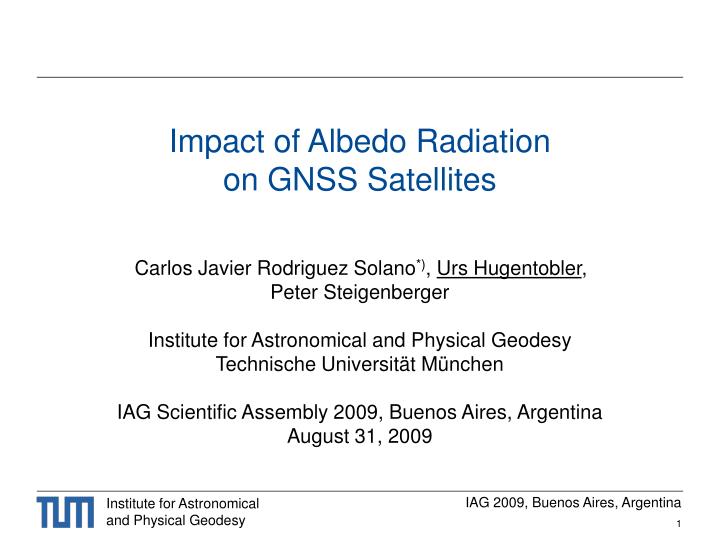 Impact of Albedo Radiation on GNSS Satellites

Carlos Javier Rodriguez Solano$^{*)}$, Urs Hugentobler, Peter Steigenberger

Institute for Astronomical and Physical Geodesy
Technische Universität München

IAG Scientific Assembly 2009, Buenos Aires, Argentina
August 31, 2009

TUM

Institute for Astronomical and Physical Geodesy

IAG 2009, Buenos Aires, Argentina

1